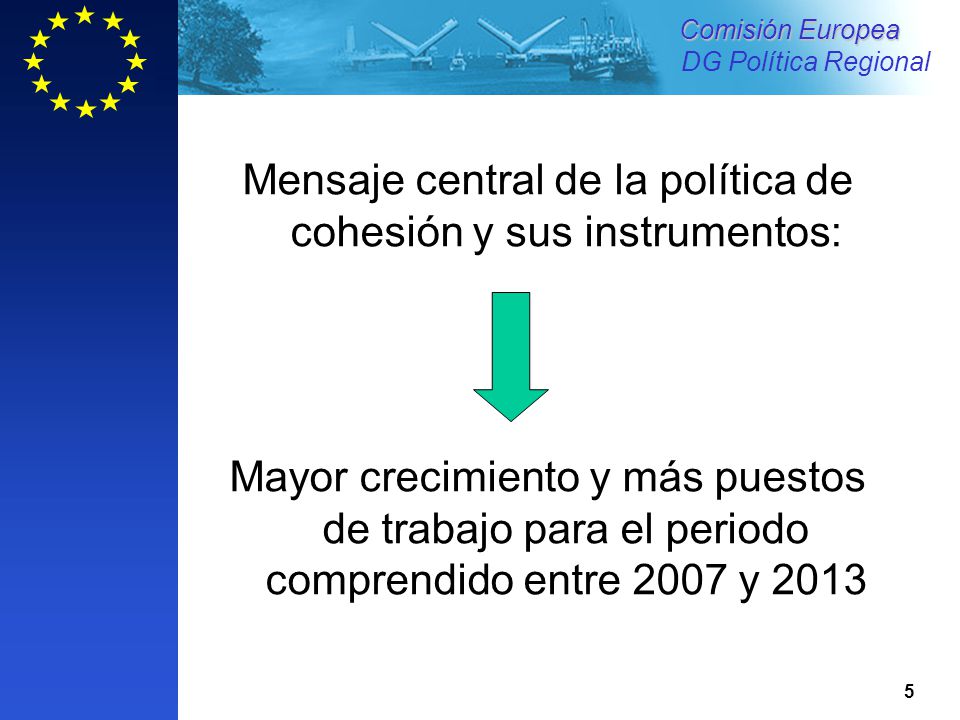 Comisión Europea
DG Política Regional

Mensaje central de la política de cohesión y sus instrumentos:

Mayor crecimiento y más puestos de trabajo para el periodo comprendido entre 2007 y 2013

5